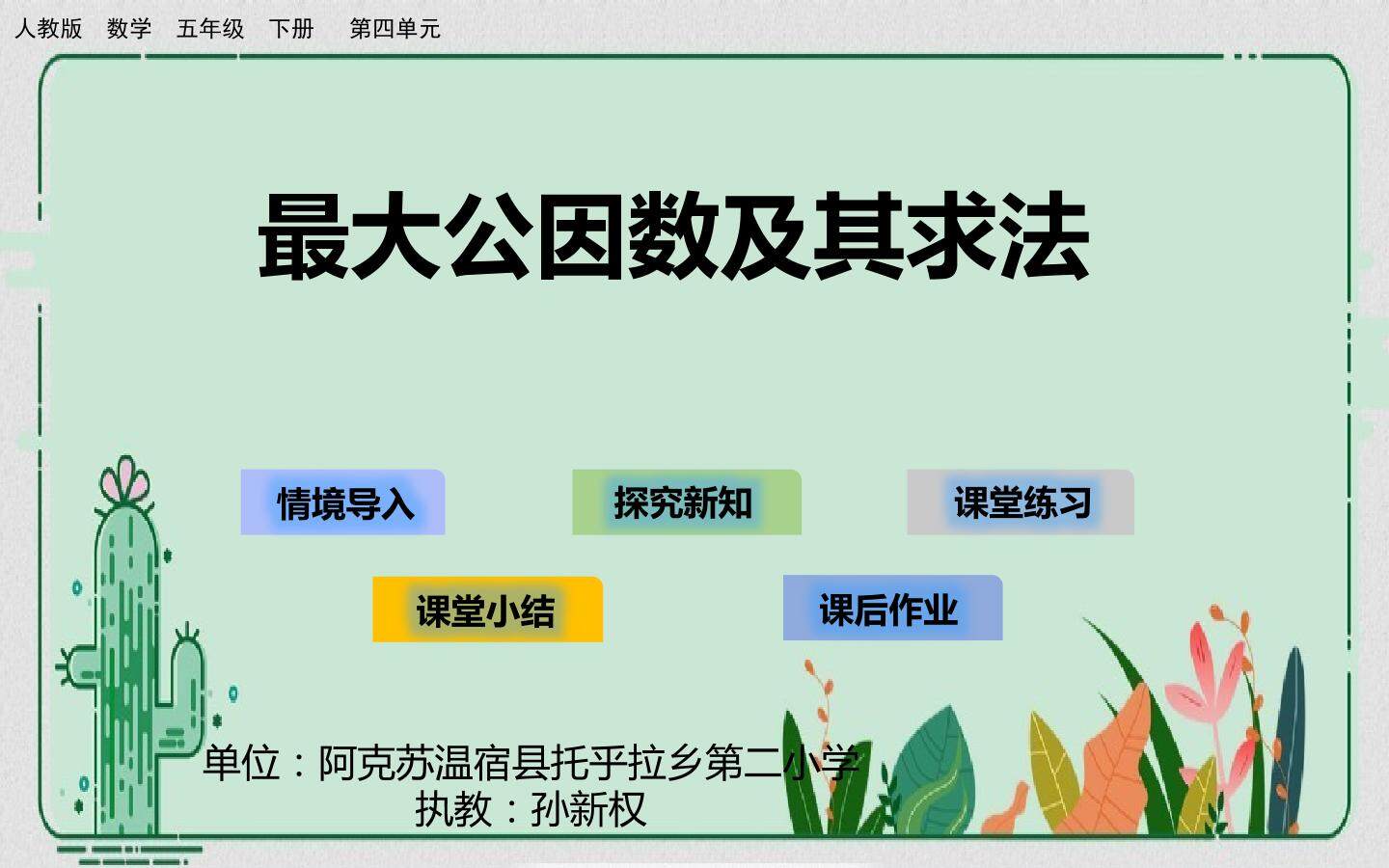 人教版 数学 五年级 下册 第四单元

最大公因数及其求法

情境导入

探究新知

课堂练习

课堂小结

课后作业

单位：阿克苏温宿县托乎拉乡第二小学
执教：孙新权